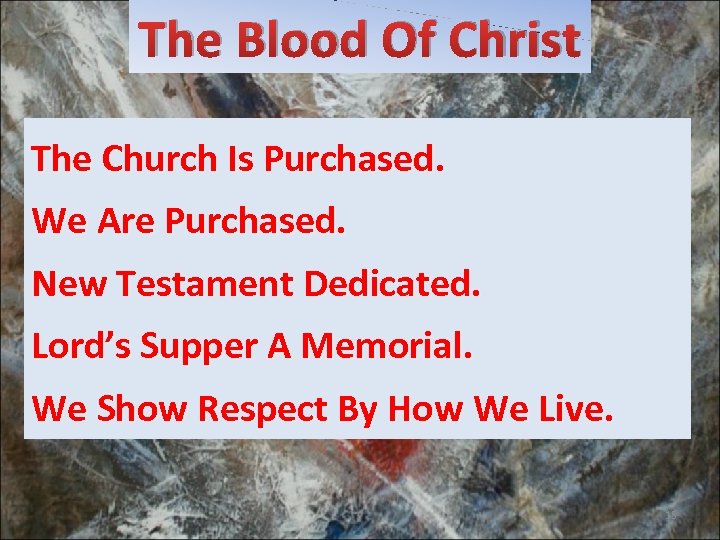 The Blood Of Christ

The Church Is Purchased.

We Are Purchased.

New Testament Dedicated.

Lord's Supper A Memorial.

We Show Respect By How We Live.